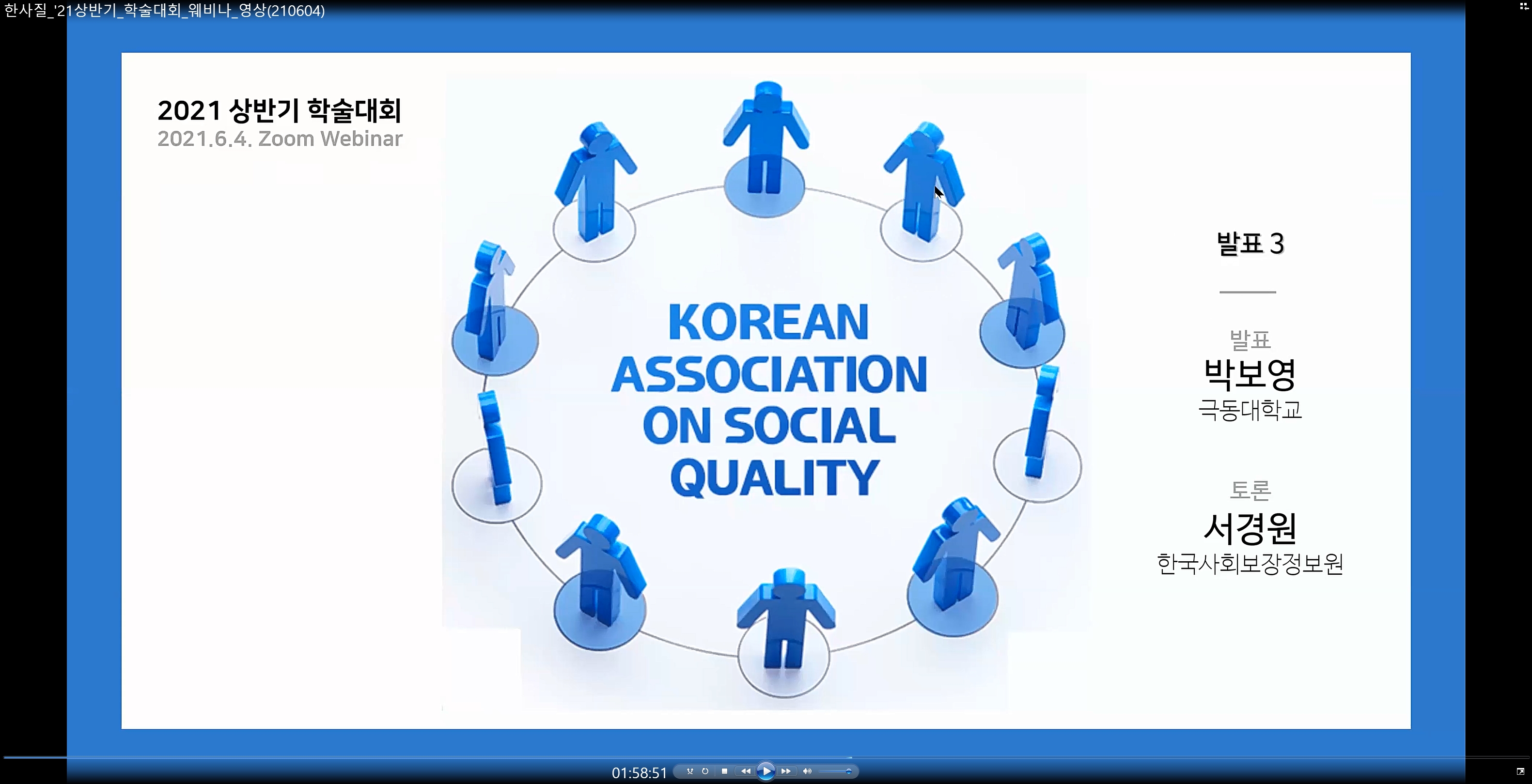 한사질_'21상반기_학술대회_웨비나_영상(210604)

2021 상반기 학술대회
2021.6.4. Zoom Webinar

KOREAN ASSOCIATION ON SOCIAL QUALITY

발표 3

발표
박보영
극동대학교

토론
서경원
한국사회보장정보원

01:58:51